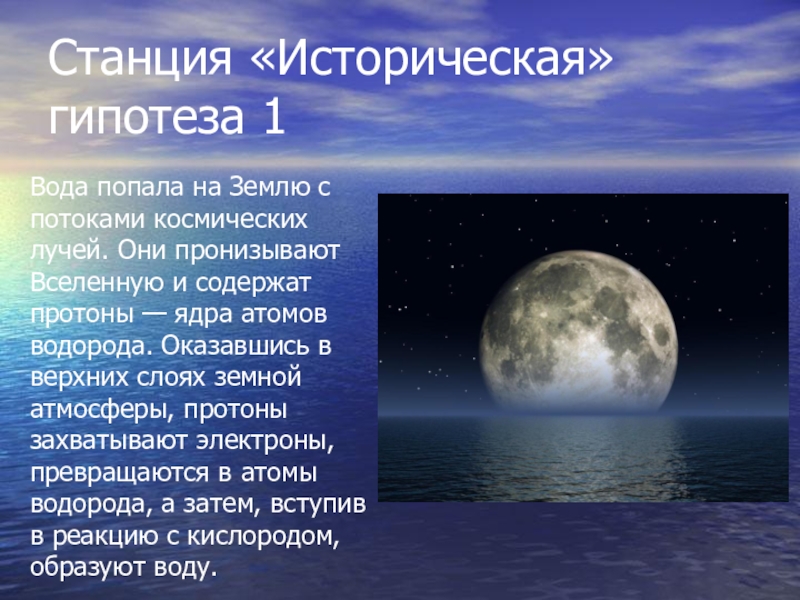 Станция «Историческая» гипотеза 1

Вода попала на Землю с потоками космических лучей. Они пронизывают Вселенную и содержат протоны — ядра атомов водорода. Оказавшись в верхних слоях земной атмосферы, протоны захватывают электроны, превращаются в атомы водорода, а затем, вступив в реакцию с кислородом, образуют воду.